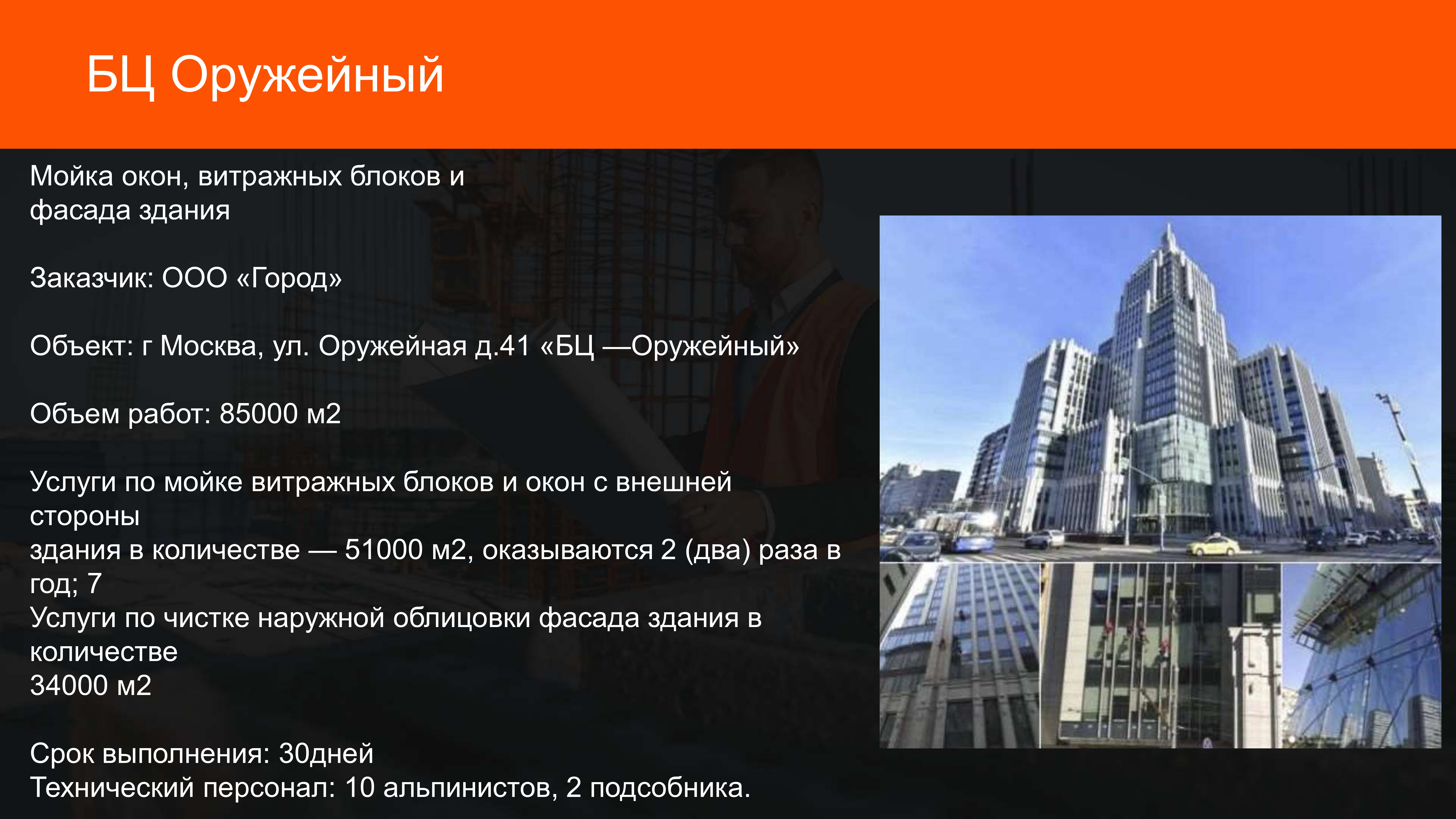 БЦ Оружейный

Мойка окон, витражных блоков и фасада здания

Заказчик: ООО «Город»

Объект: г Москва, ул. Оружейная д.41 «БЦ —Оружейный»

Объем работ: 85000 м2

Услуги по мойке витражных блоков и окон с внешней стороны
здания в количестве — 51000 м2, оказываются 2 (два) раза в год; 7
Услуги по чистке наружной облицовки фасада здания в количестве
34000 м2

Срок выполнения: 30дней
Технический персонал: 10 альпинистов, 2 подсобника.